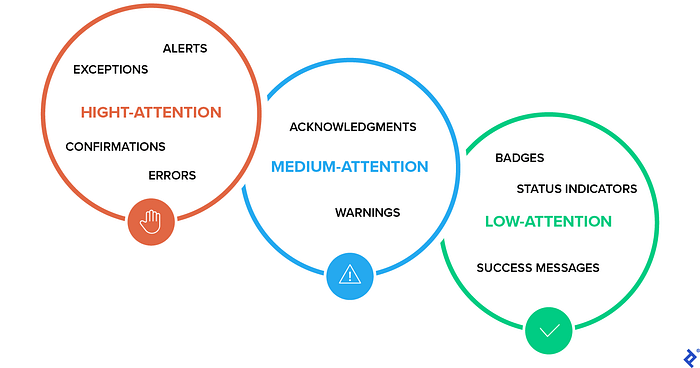 ALERTS
EXCEPTIONS
HIGHT-ATTENTION
CONFIRMATIONS
ERRORS

ACKNOWLEDGMENTS
MEDIUM-ATTENTION
WARNINGS

BADGES
STATUS INDICATORS
LOW-ATTENTION
SUCCESS MESSAGES